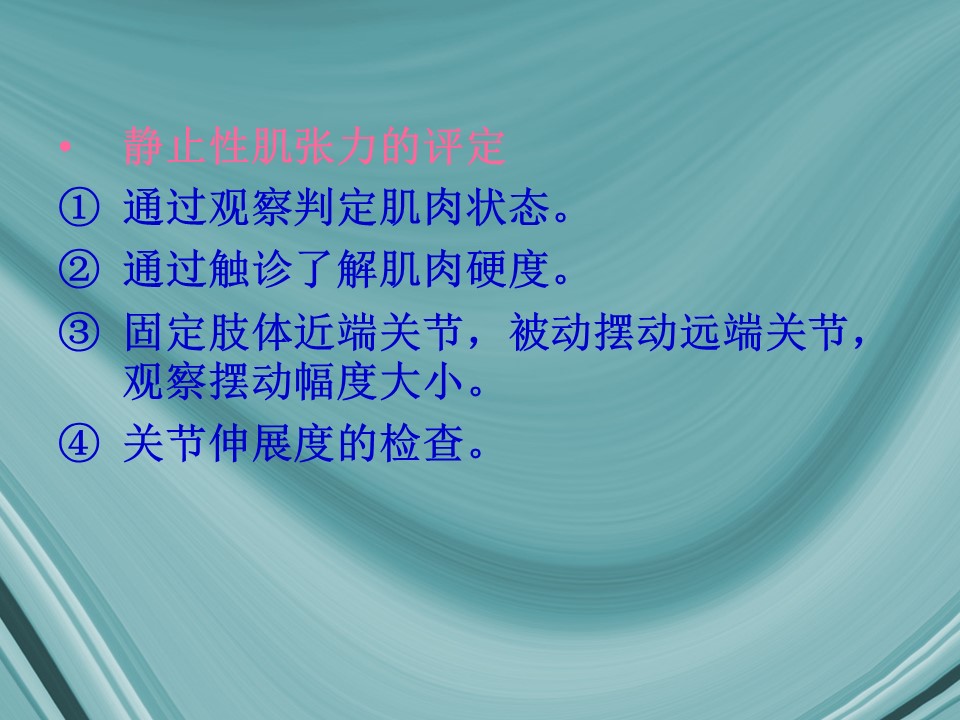 • 静止性肌张力的评定

① 通过观察判定肌肉状态。

② 通过触诊了解肌肉硬度。

③ 固定肢体近端关节，被动摆动远端关节，观察摆动幅度大小。

④ 关节伸展度的检查。